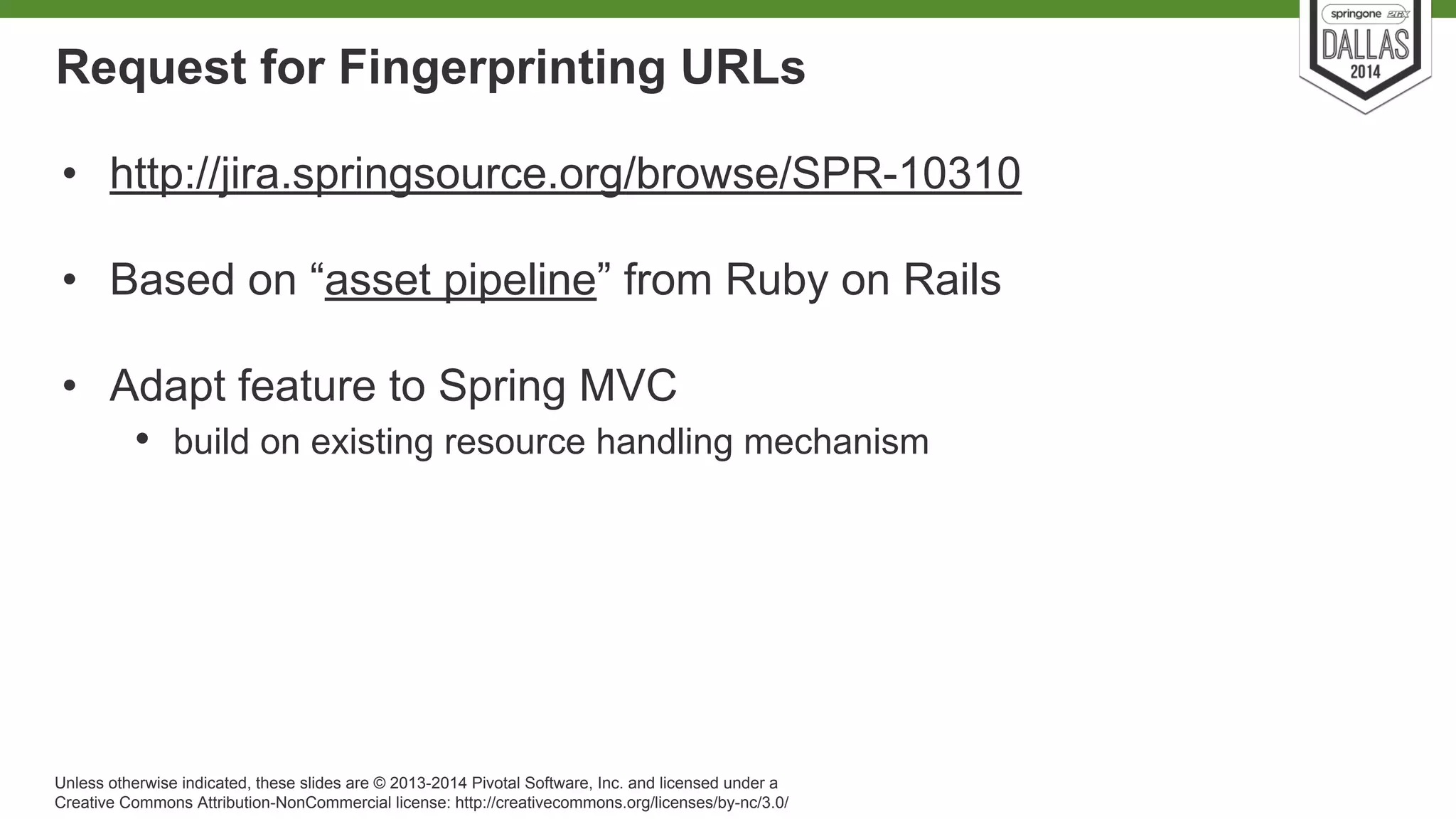 springone 2GX
DALLAS
2014

Request for Fingerprinting URLs

• http://jira.springsource.org/browse/SPR-10310

• Based on “asset pipeline” from Ruby on Rails

• Adapt feature to Spring MVC
  • build on existing resource handling mechanism

Unless otherwise indicated, these slides are © 2013-2014 Pivotal Software, Inc. and licensed under a Creative Commons Attribution-NonCommercial license: http://creativecommons.org/licenses/by-nc/3.0/